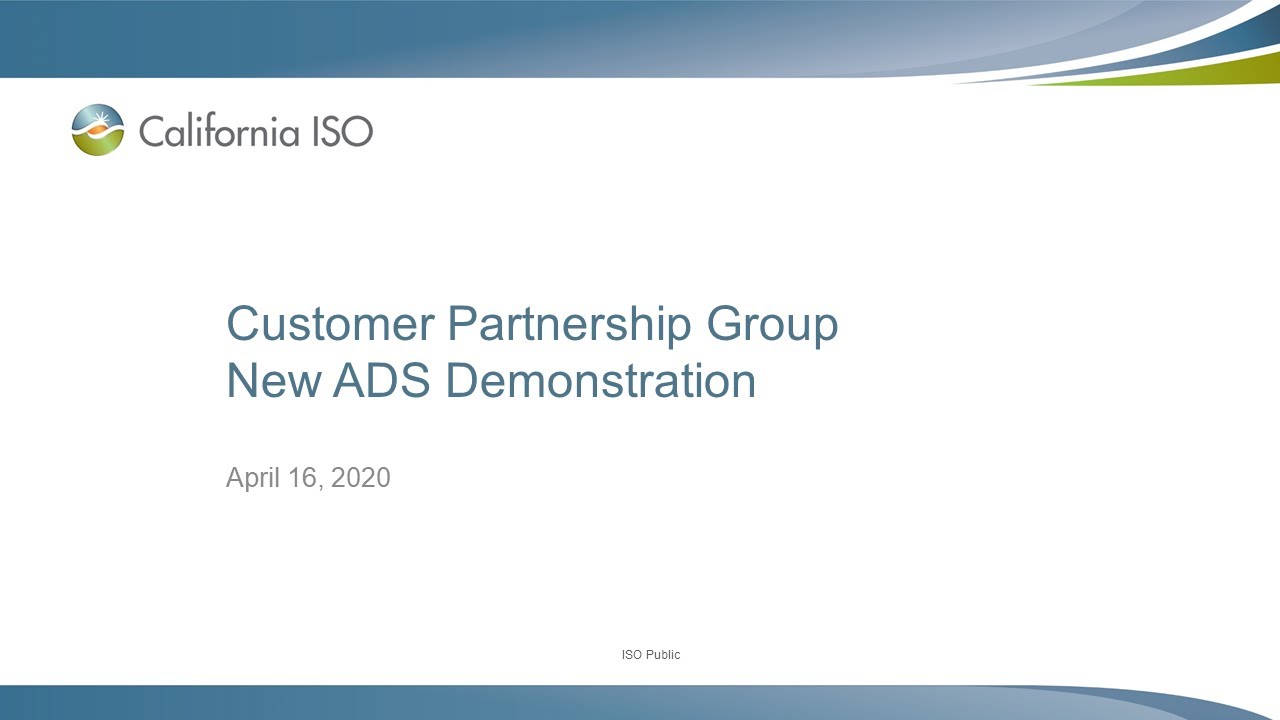 California ISO

Customer Partnership Group
New ADS Demonstration

April 16, 2020

ISO Public